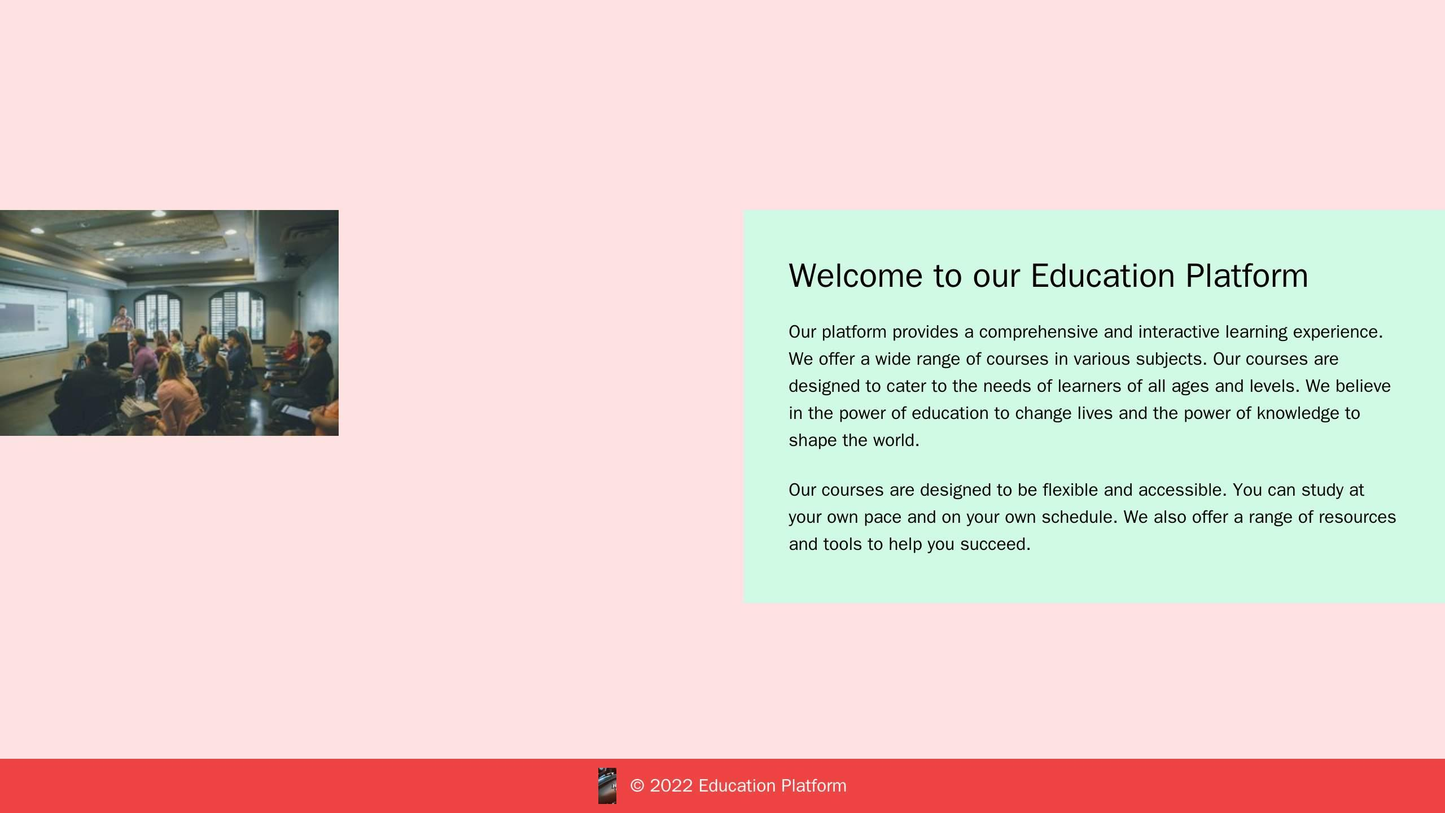 Welcome to our Education Platform

Our platform provides a comprehensive and interactive learning experience. We offer a wide range of courses in various subjects. Our courses are designed to cater to the needs of learners of all ages and levels. We believe in the power of education to change lives and the power of knowledge to shape the world.

Our courses are designed to be flexible and accessible. You can study at your own pace and on your own schedule. We also offer a range of resources and tools to help you succeed.

© 2022 Education Platform